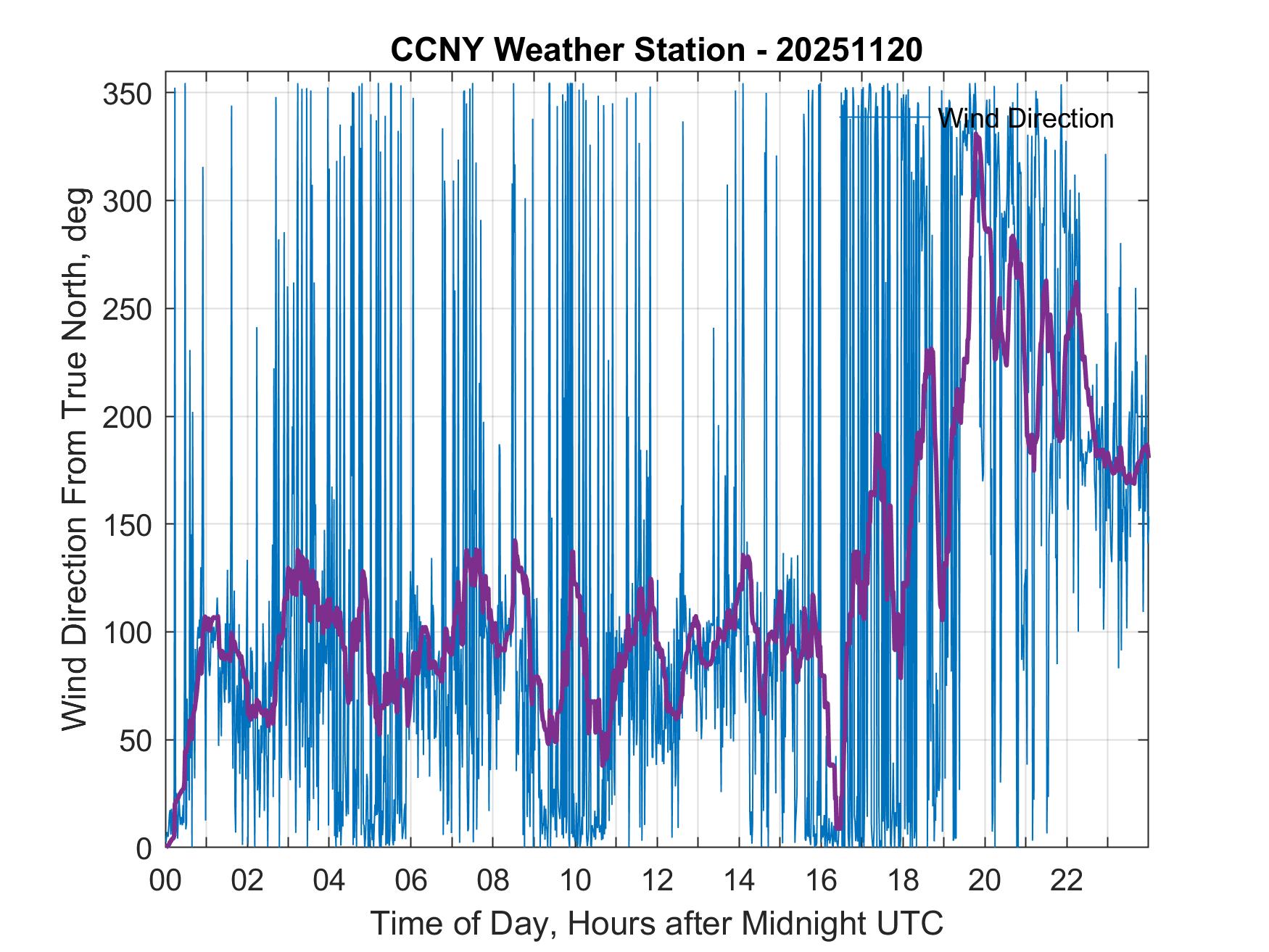 CCNY Weather Station - 20251120

Wind Direction

Wind Direction From True North, deg

350
300
250
200
150
100
50
0

00 02 04 06 08 10 12 14 16 18 20 22

Time of Day, Hours after Midnight UTC